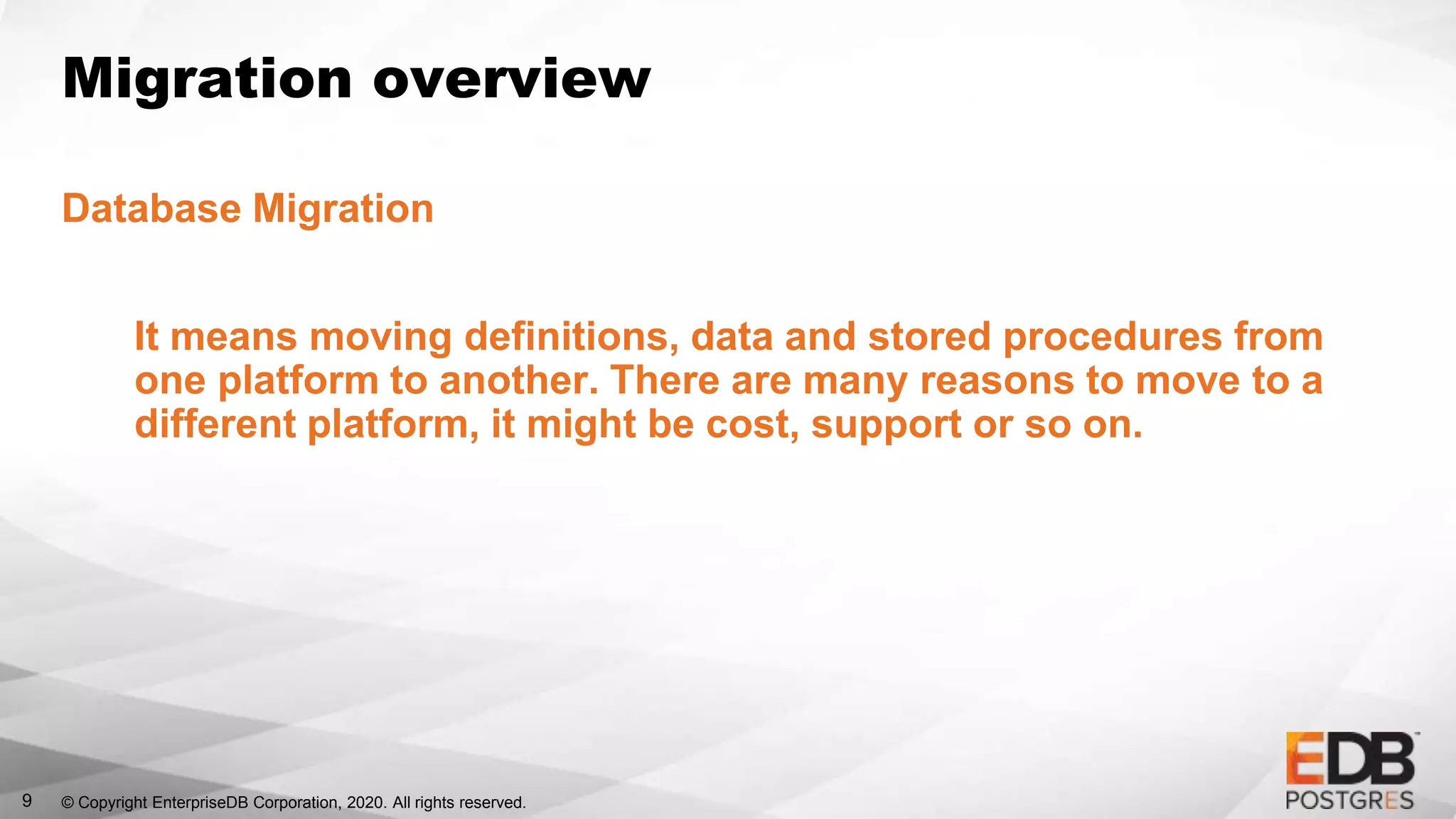 Migration overview

Database Migration

It means moving definitions, data and stored procedures from one platform to another. There are many reasons to move to a different platform, it might be cost, support or so on.

9 © Copyright EnterpriseDB Corporation, 2020. All rights reserved.

EDB™
POSTGRES